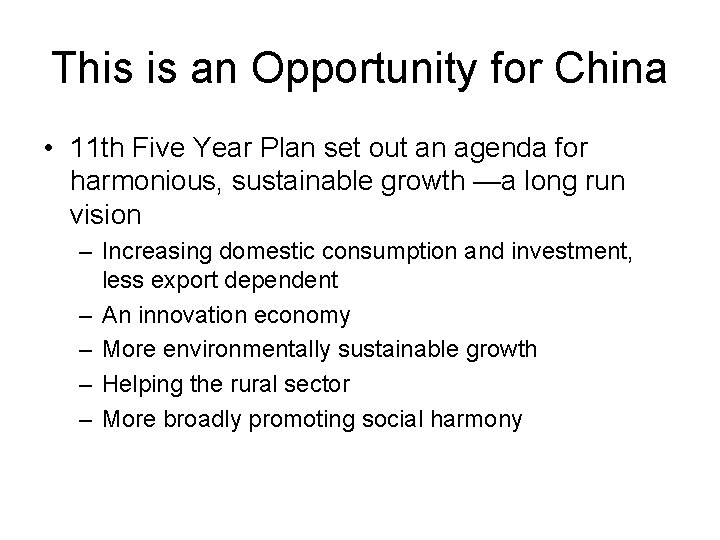 This is an Opportunity for China

• 11th Five Year Plan set out an agenda for harmonious, sustainable growth —a long run vision

– Increasing domestic consumption and investment, less export dependent
– An innovation economy
– More environmentally sustainable growth
– Helping the rural sector
– More broadly promoting social harmony